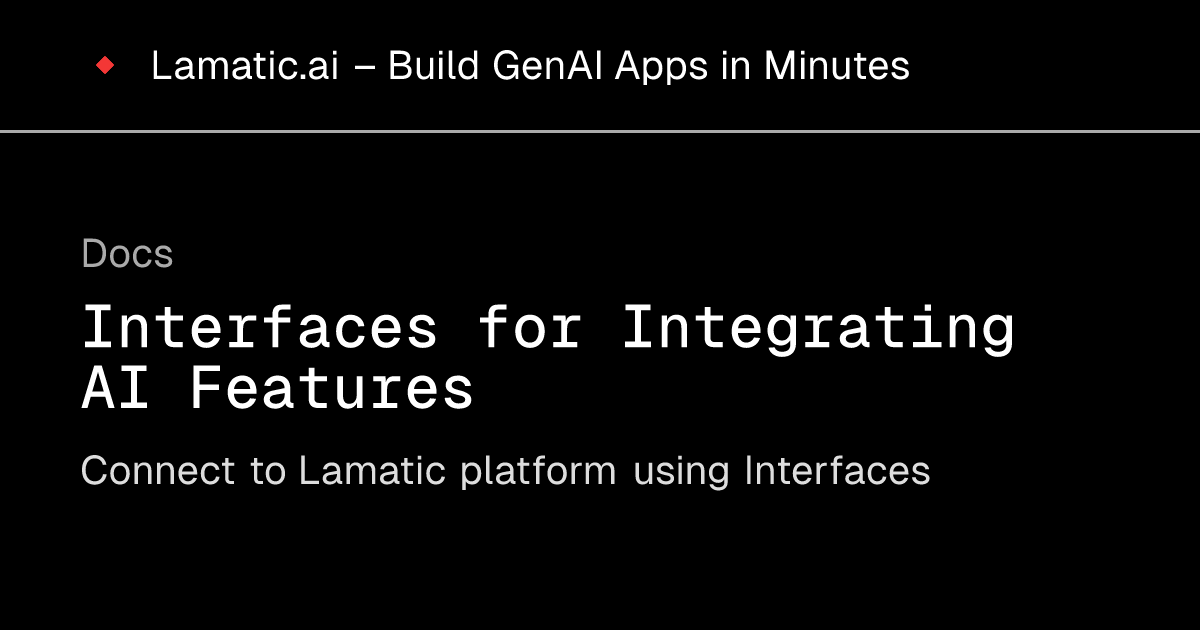 Lamatic.ai – Build GenAI Apps in Minutes

Docs

Interfaces for Integrating AI Features

Connect to Lamatic platform using Interfaces